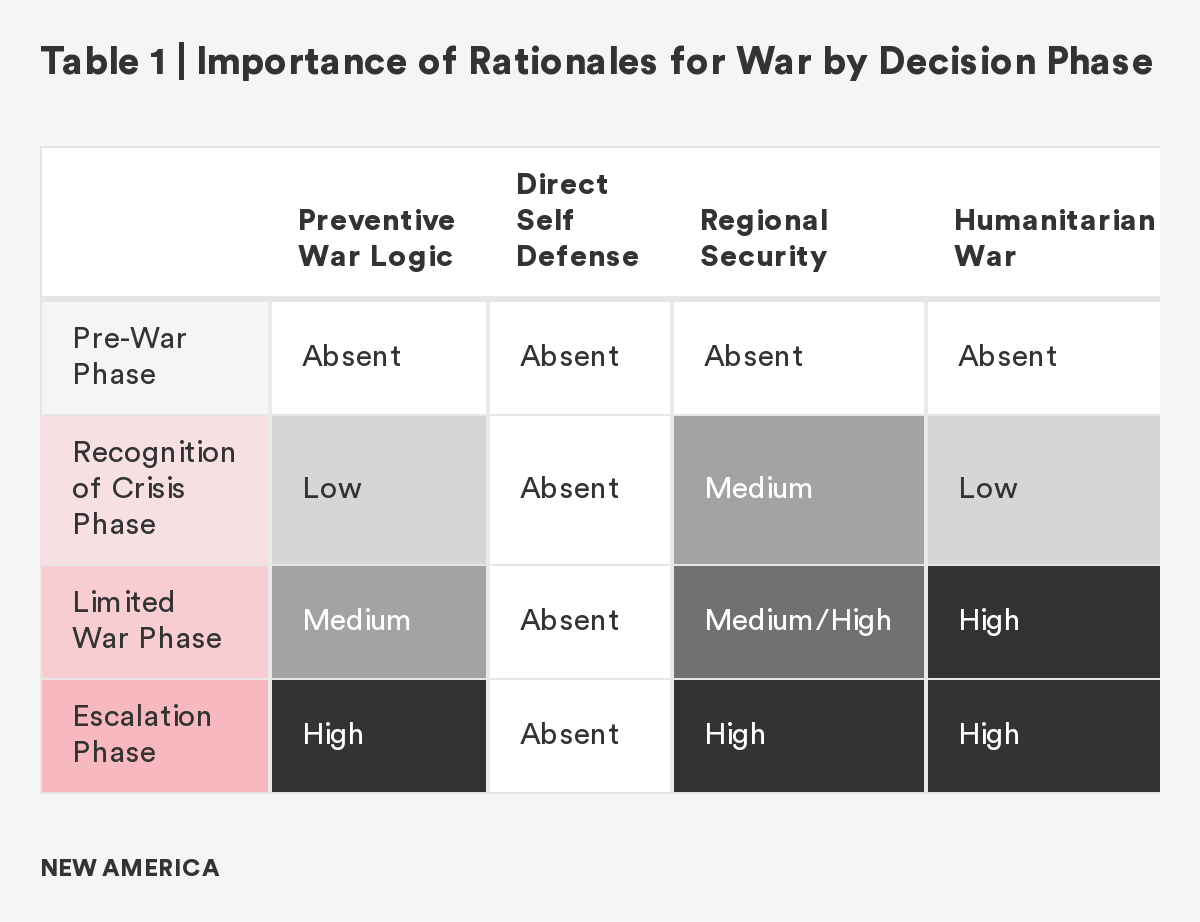 Table 1 | Importance of Rationales for War by Decision Phase

| | Preventive War Logic | Direct Self Defense | Regional Security | Humanitarian War |
|---|---|---|---|---|
| Pre-War Phase | Absent | Absent | Absent | Absent |
| Recognition of Crisis Phase | Low | Absent | Medium | Low |
| Limited War Phase | Medium | Absent | Medium/High | High |
| Escalation Phase | High | Absent | High | High |

NEW AMERICA